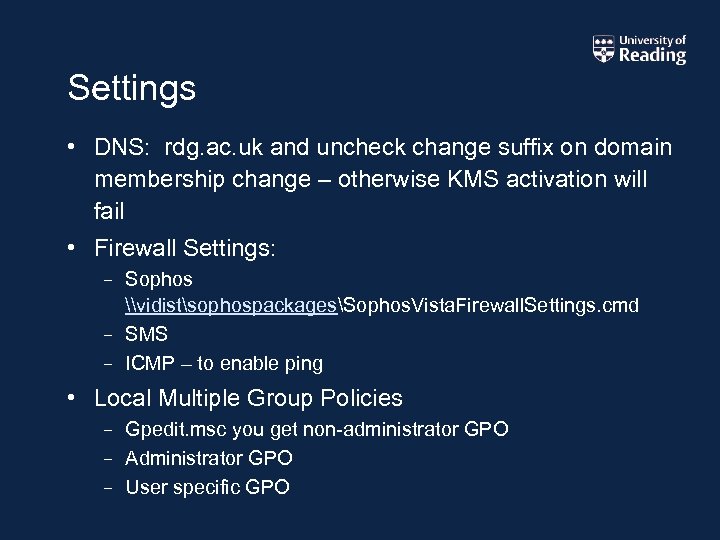 University of Reading

Settings

• DNS: rdg.ac.uk and uncheck change suffix on domain membership change – otherwise KMS activation will fail
• Firewall Settings:
– Sophos \\vidist\sophospackages\SophosVistaFirewallSettings.cmd
– SMS
– ICMP – to enable ping
• Local Multiple Group Policies
– Gpedit.msc you get non-administrator GPO
– Administrator GPO
– User specific GPO